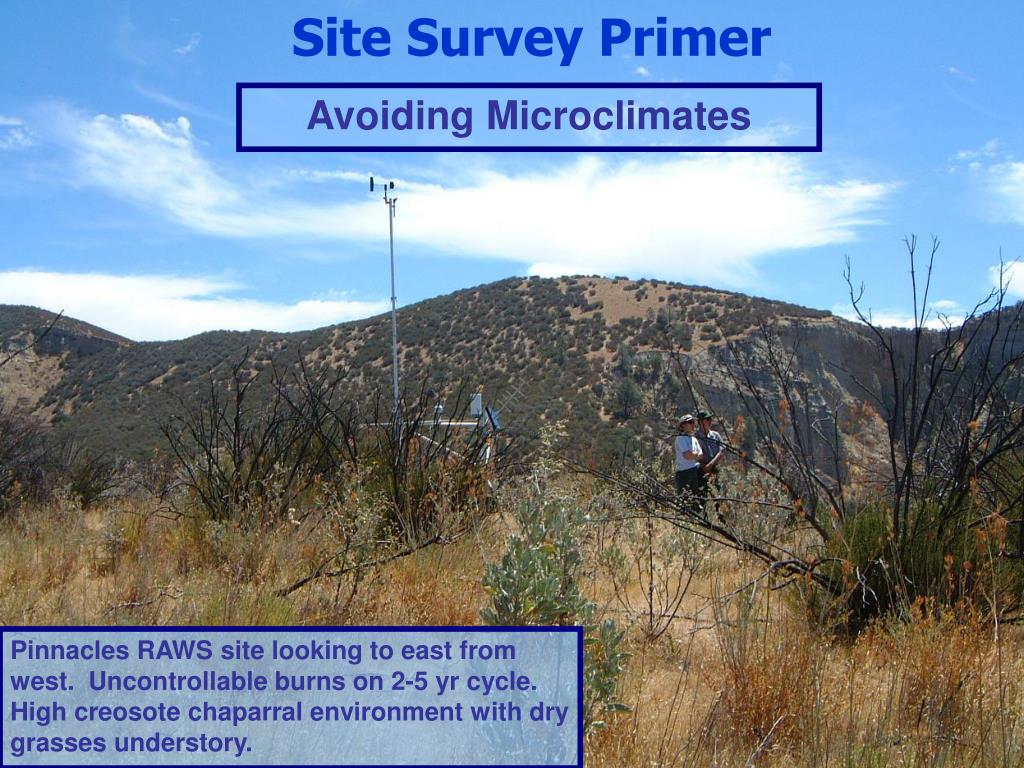 Site Survey Primer

Avoiding Microclimates

Pinnacles RAWS site looking to east from west. Uncontrollable burns on 2-5 yr cycle. High creosote chaparral environment with dry grasses understory.